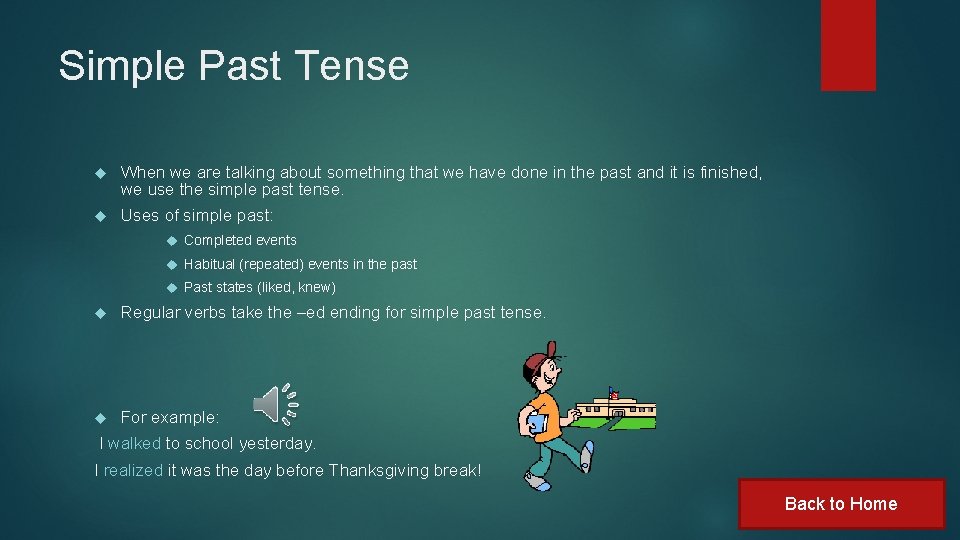 Simple Past Tense

When we are talking about something that we have done in the past and it is finished, we use the simple past tense.

Uses of simple past:

Completed events

Habitual (repeated) events in the past

Past states (liked, knew)

Regular verbs take the –ed ending for simple past tense.

For example:

I walked to school yesterday.

I realized it was the day before Thanksgiving break!

Back to Home